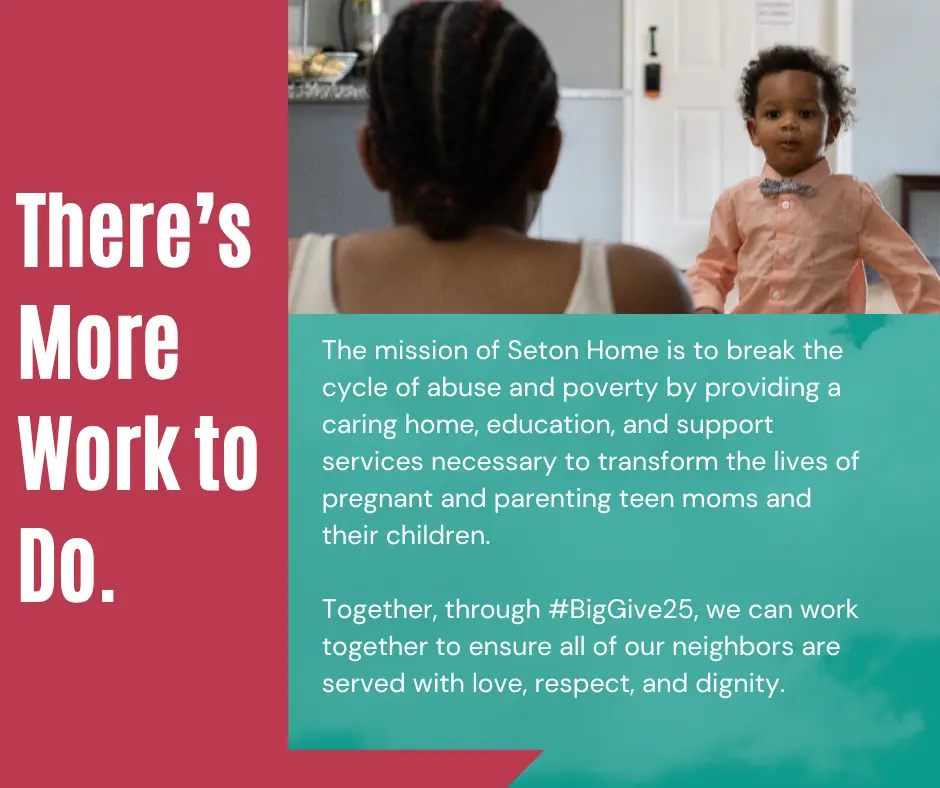 There's More Work to Do.

The mission of Seton Home is to break the cycle of abuse and poverty by providing a caring home, education, and support services necessary to transform the lives of pregnant and parenting teen moms and their children.

Together, through #BigGive25, we can work together to ensure all of our neighbors are served with love, respect, and dignity.